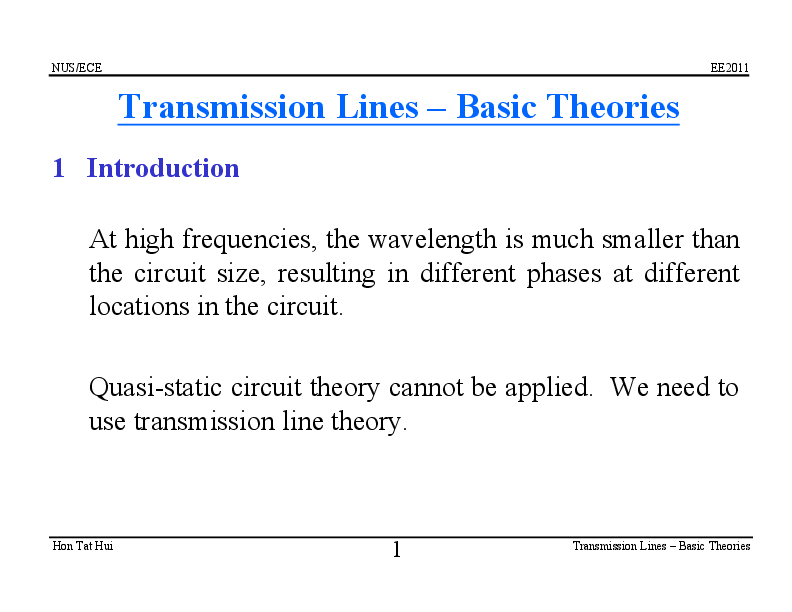 NUS/ECE

EE2011

Transmission Lines – Basic Theories

1 Introduction

At high frequencies, the wavelength is much smaller than the circuit size, resulting in different phases at different locations in the circuit.

Quasi-static circuit theory cannot be applied. We need to use transmission line theory.

Hon Tat Hui

1

Transmission Lines – Basic Theories